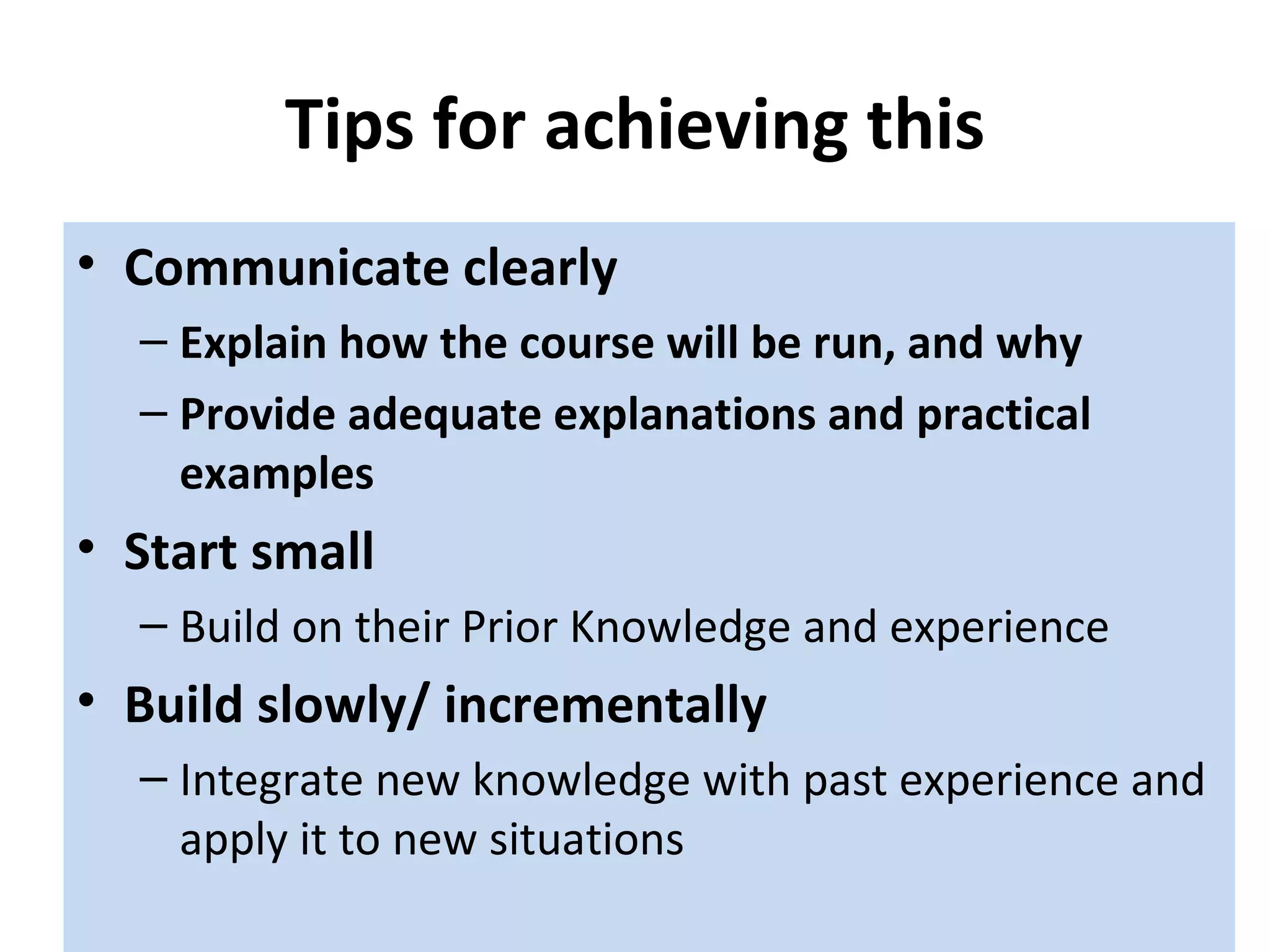 Tips for achieving this

• Communicate clearly
  – Explain how the course will be run, and why
  – Provide adequate explanations and practical examples
• Start small
  – Build on their Prior Knowledge and experience
• Build slowly/ incrementally
  – Integrate new knowledge with past experience and apply it to new situations